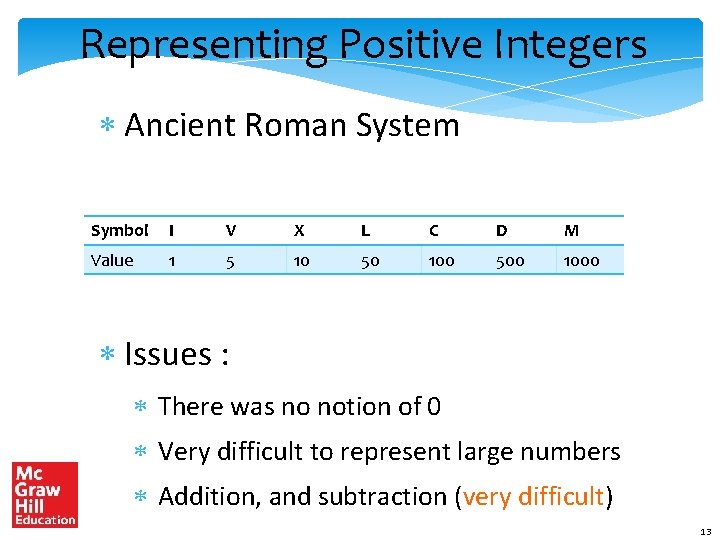 Representing Positive Integers

* Ancient Roman System

| Symbol | I | V | X | L | C | D | M |
|---|---|---|---|---|---|---|---|
| Value | 1 | 5 | 10 | 50 | 100 | 500 | 1000 |

* Issues :

* There was no notion of 0
* Very difficult to represent large numbers
* Addition, and subtraction (very difficult)

Mc Graw Hill Education

13